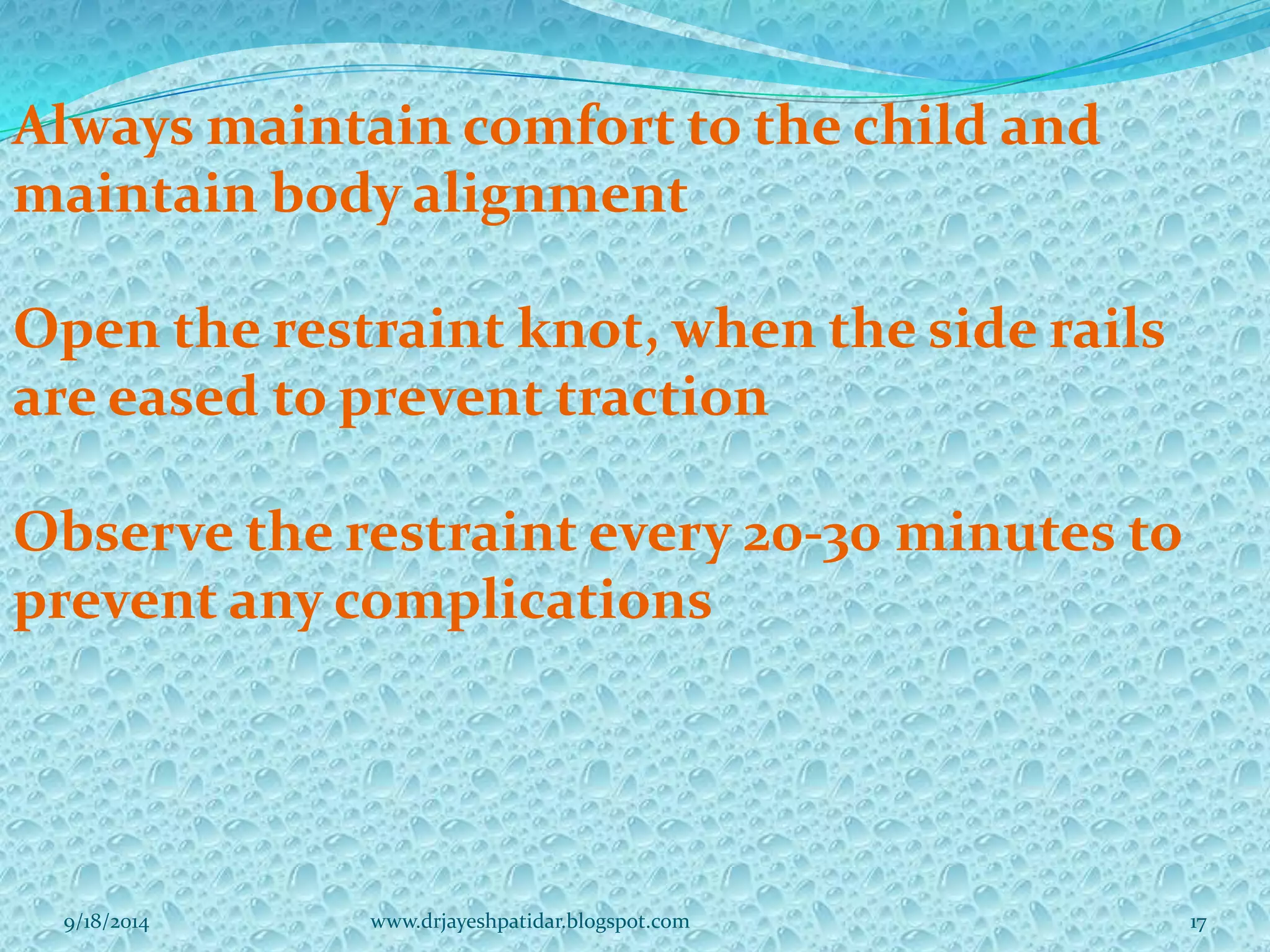 Always maintain comfort to the child and maintain body alignment

Open the restraint knot, when the side rails are eased to prevent traction

Observe the restraint every 20-30 minutes to prevent any complications

9/18/2014 www.drjayeshpatidar.blogspot.com 17